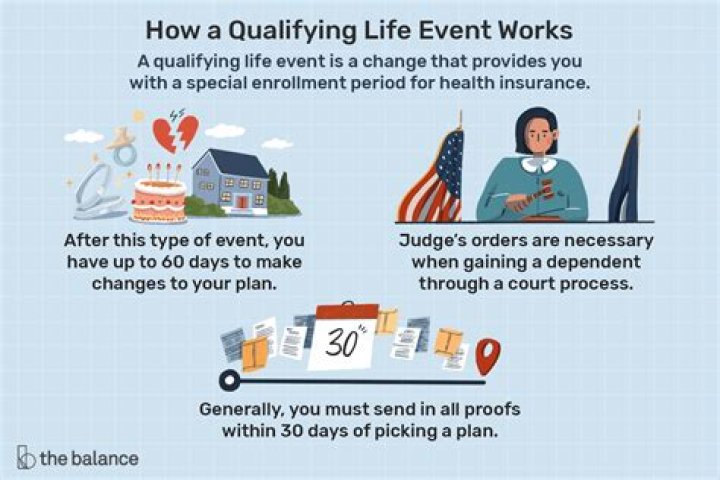 How a Qualifying Life Event Works

A qualifying life event is a change that provides you with a special enrollment period for health insurance.

After this type of event, you have up to 60 days to make changes to your plan.

Judge's orders are necessary when gaining a dependent through a court process.

30

Generally, you must send in all proofs within 30 days of picking a plan.

the balance